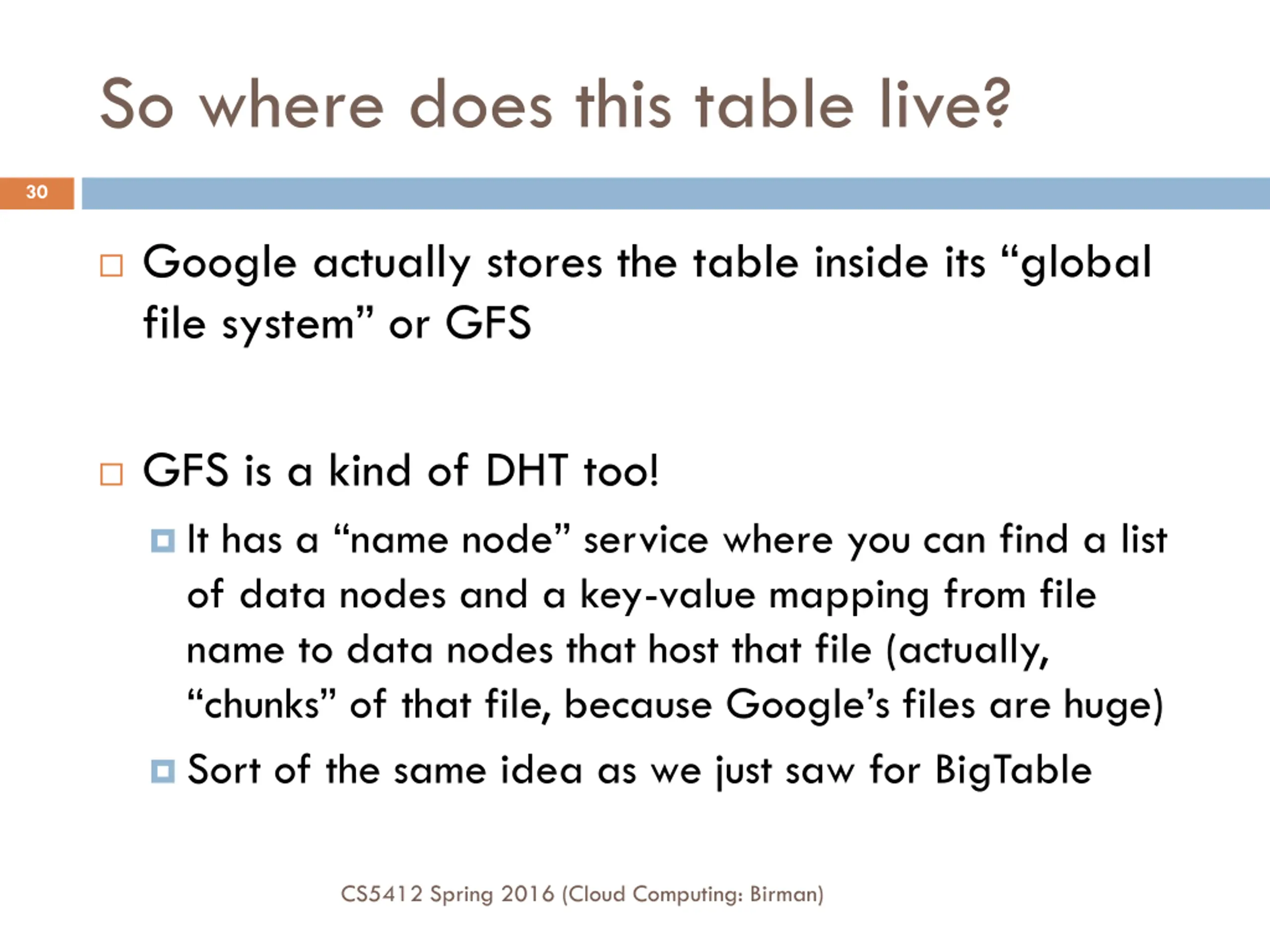 So where does this table live?

30

Google actually stores the table inside its “global file system” or GFS

GFS is a kind of DHT too!

It has a “name node” service where you can find a list of data nodes and a key-value mapping from file name to data nodes that host that file (actually, “chunks” of that file, because Google’s files are huge)

Sort of the same idea as we just saw for BigTable

CS5412 Spring 2016 (Cloud Computing: Birman)